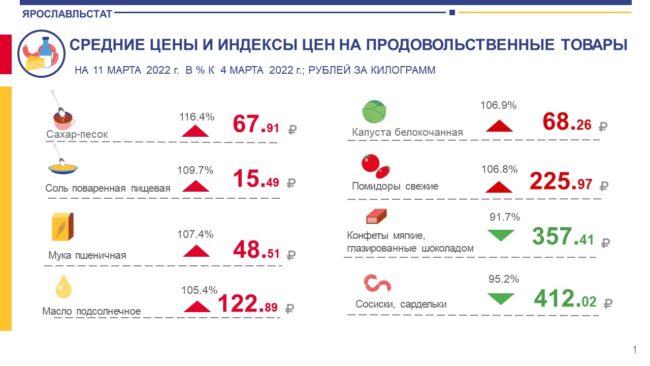 ЯРОСЛАВЛЬСТАТ

СРЕДНИЕ ЦЕНЫ И ИНДЕКСЫ ЦЕН НА ПРОДОВОЛЬСТВЕННЫЕ ТОВАРЫ

НА 11 МАРТА 2022 г. В % К 4 МАРТА 2022 г.; РУБЛЕЙ ЗА КИЛОГРАММ

Сахар-песок 116.4% 67.91 ₽

Соль поваренная пищевая 109.7% 15.49 ₽

Мука пшеничная 107.4% 48.51 ₽

Масло подсолнечное 105.4% 122.89 ₽

Капуста белокочанная 106.9% 68.26 ₽

Помидоры свежие 106.8% 225.97 ₽

Конфеты мягкие, глазированные шоколадом 91.7% 357.41 ₽

Сосиски, сардельки 95.2% 412.02 ₽

1